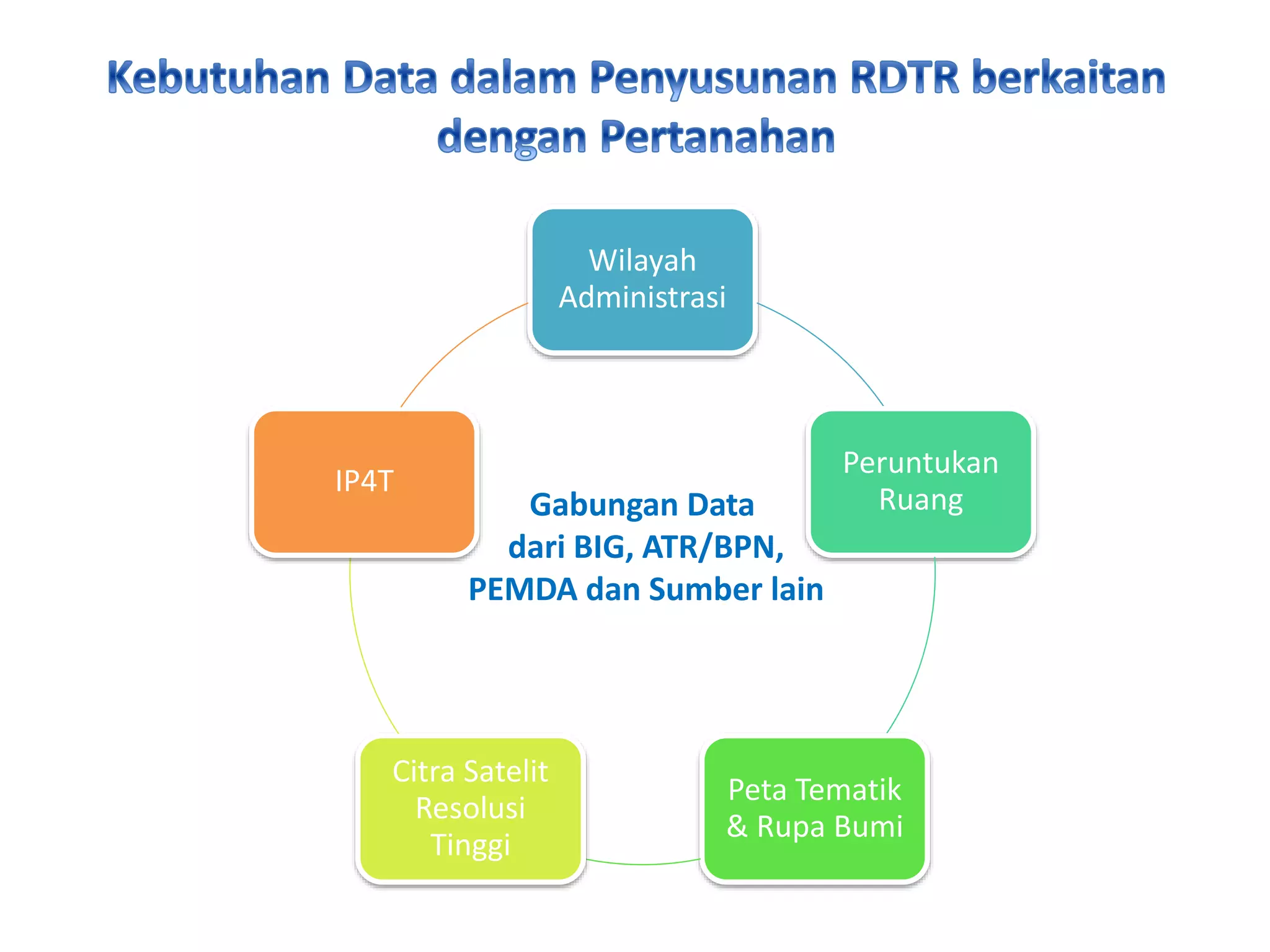 Kebutuhan Data dalam Penyusunan RDTR berkaitan dengan Pertanahan

Wilayah Administrasi

Peruntukan Ruang

Peta Tematik & Rupa Bumi

Citra Satelit Resolusi Tinggi

IP4T

Gabungan Data dari BIG, ATR/BPN, PEMDA dan Sumber lain